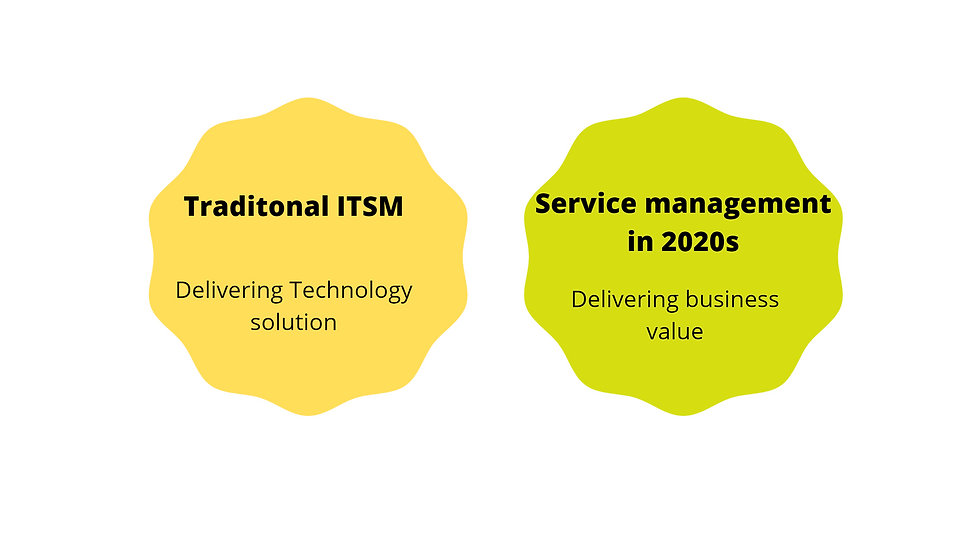 Traditonal ITSM

Delivering Technology solution

Service management in 2020s

Delivering business value